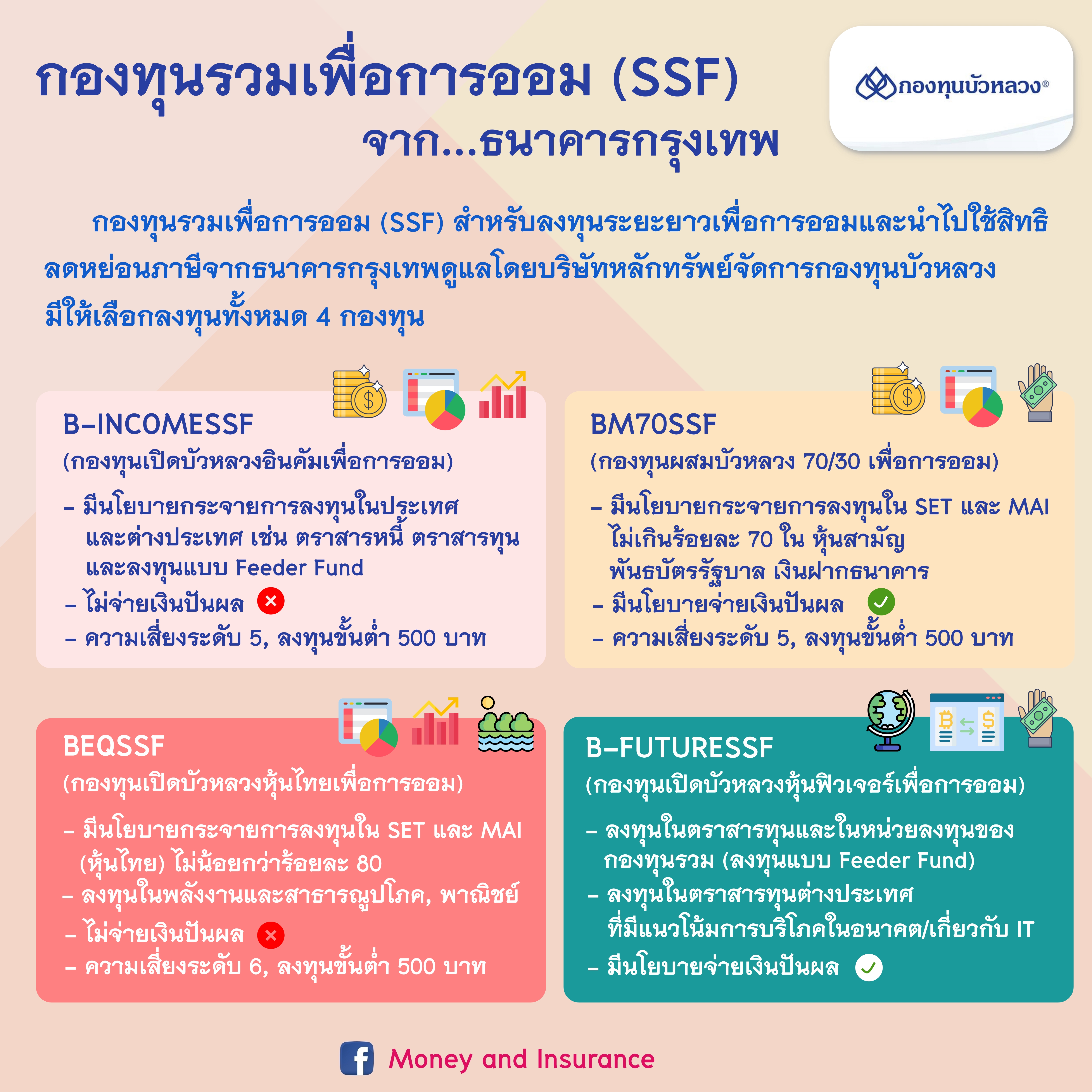 กองทุนรวมเพื่อการออม (SSF)
จาก...ธนาคารกรุงเทพ

กองทุนบัวหลวง®

กองทุนรวมเพื่อการออม (SSF) สำหรับลงทุนระยะยาวเพื่อการออมและนำไปใช้สิทธิลดหย่อนภาษีจากธนาคารกรุงเทพดูแลโดยบริษัทหลักทรัพย์จัดการกองทุนบัวหลวง มีให้เลือกลงทุนทั้งหมด 4 กองทุน

B-INCOMESSF
(กองทุนเปิดบัวหลวงอินคัมเพื่อการออม)
- มีนโยบายกระจายการลงทุนในประเทศและต่างประเทศ เช่น ตราสารหนี้ ตราสารทุน และลงทุนแบบ Feeder Fund
- ไม่จ่ายเงินปันผล
- ความเสี่ยงระดับ 5, ลงทุนขั้นต่ำ 500 บาท

BM70SSF
(กองทุนผสมบัวหลวง 70/30 เพื่อการออม)
- มีนโยบายกระจายการลงทุนใน SET และ MAI ไม่เกินร้อยละ 70 ใน หุ้นสามัญ พันธบัตรรัฐบาล เงินฝากธนาคาร
- มีนโยบายจ่ายเงินปันผล
- ความเสี่ยงระดับ 5, ลงทุนขั้นต่ำ 500 บาท

BEQSSF
(กองทุนเปิดบัวหลวงหุ้นไทยเพื่อการออม)
- มีนโยบายกระจายการลงทุนใน SET และ MAI (หุ้นไทย) ไม่น้อยกว่าร้อยละ 80
- ลงทุนในพลังงานและสาธารณูปโภค, พาณิชย์
- ไม่จ่ายเงินปันผล
- ความเสี่ยงระดับ 6, ลงทุนขั้นต่ำ 500 บาท

B-FUTURESSF
(กองทุนเปิดบัวหลวงหุ้นฟิวเจอร์เพื่อการออม)
- ลงทุนในตราสารทุนและในหน่วยลงทุนของกองทุนรวม (ลงทุนแบบ Feeder Fund)
- ลงทุนในตราสารทุนต่างประเทศที่มีแนวโน้มการบริโภคในอนาคต/เกี่ยวกับ IT
- มีนโยบายจ่ายเงินปันผล

Money and Insurance